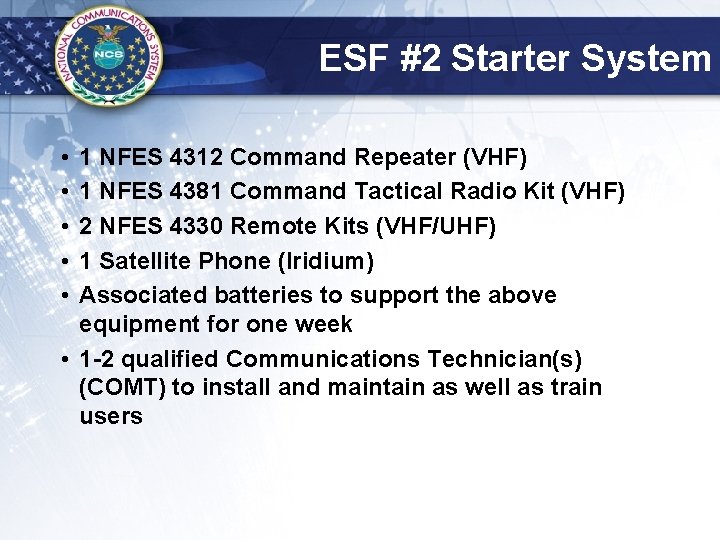 NATIONAL COMMUNICATIONS SYSTEM
NCS

ESF #2 Starter System

• 1 NFES 4312 Command Repeater (VHF)
• 1 NFES 4381 Command Tactical Radio Kit (VHF)
• 2 NFES 4330 Remote Kits (VHF/UHF)
• 1 Satellite Phone (Iridium)
• Associated batteries to support the above equipment for one week
• 1-2 qualified Communications Technician(s) (COMT) to install and maintain as well as train users